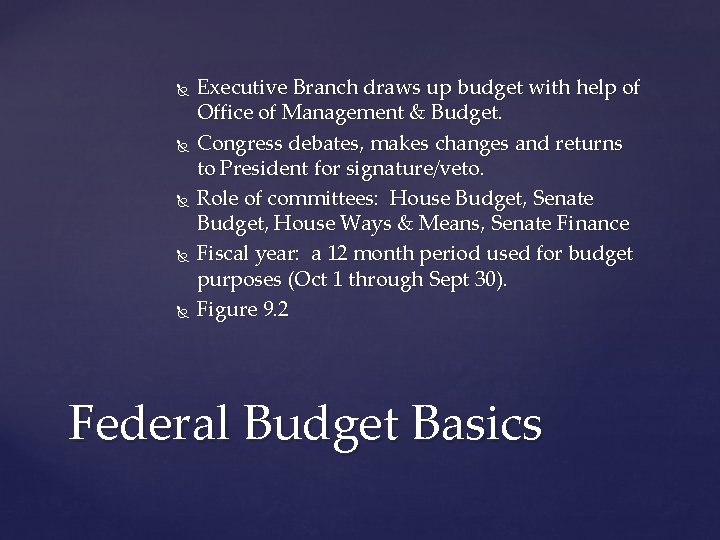 Executive Branch draws up budget with help of Office of Management & Budget.

Congress debates, makes changes and returns to President for signature/veto.

Role of committees: House Budget, Senate Budget, House Ways & Means, Senate Finance

Fiscal year: a 12 month period used for budget purposes (Oct 1 through Sept 30).

Figure 9.2

Federal Budget Basics